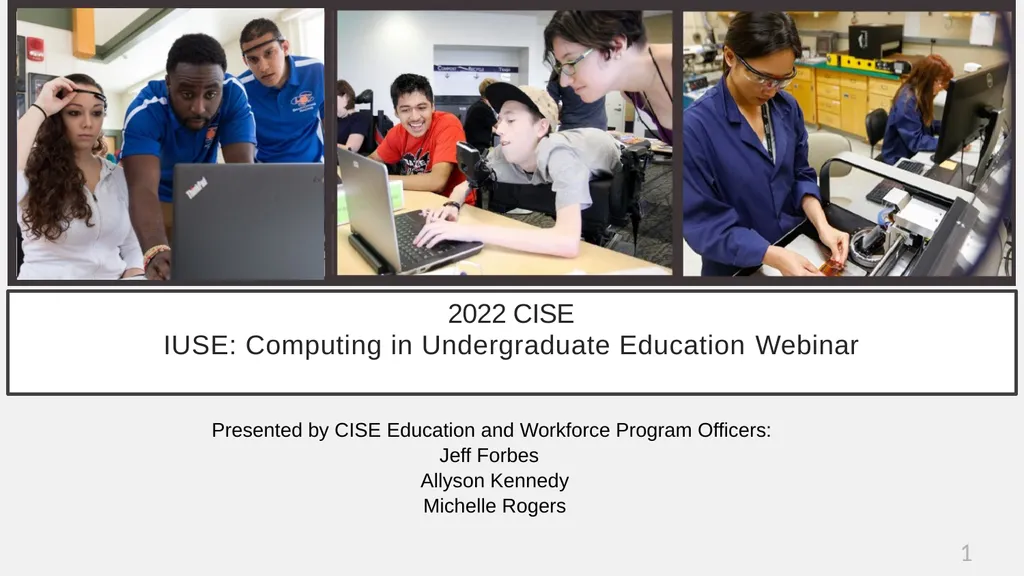 2022 CISE
IUSE: Computing in Undergraduate Education Webinar

Presented by CISE Education and Workforce Program Officers:
Jeff Forbes
Allyson Kennedy
Michelle Rogers

1